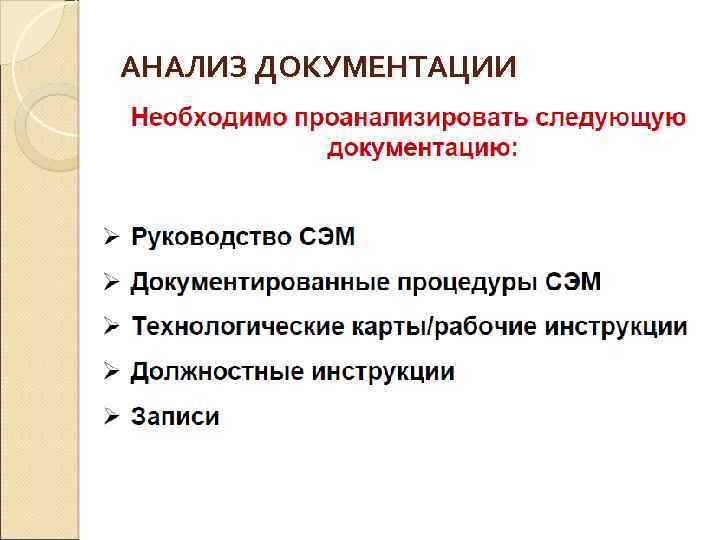 АНАЛИЗ ДОКУМЕНТАЦИИ

Необходимо проанализировать следующую документацию:

➢ Руководство СЭМ
➢ Документированные процедуры СЭМ
➢ Технологические карты/рабочие инструкции
➢ Должностные инструкции
➢ Записи